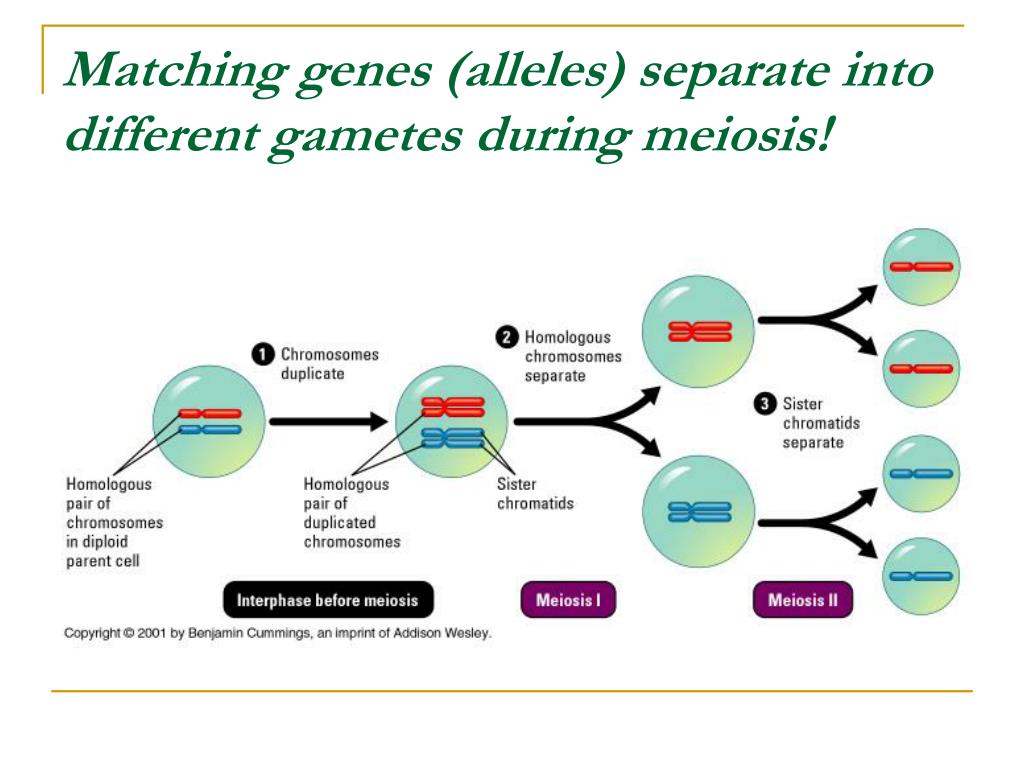 Matching genes (alleles) separate into different gametes during meiosis!

1 Chromosomes duplicate

2 Homologous chromosomes separate

3 Sister chromatids separate

Homologous pair of chromosomes in diploid parent cell

Homologous pair of duplicated chromosomes

Sister chromatids

Interphase before meiosis

Meiosis I

Meiosis II

Copyright © 2001 by Benjamin Cummings, an imprint of Addison Wesley.